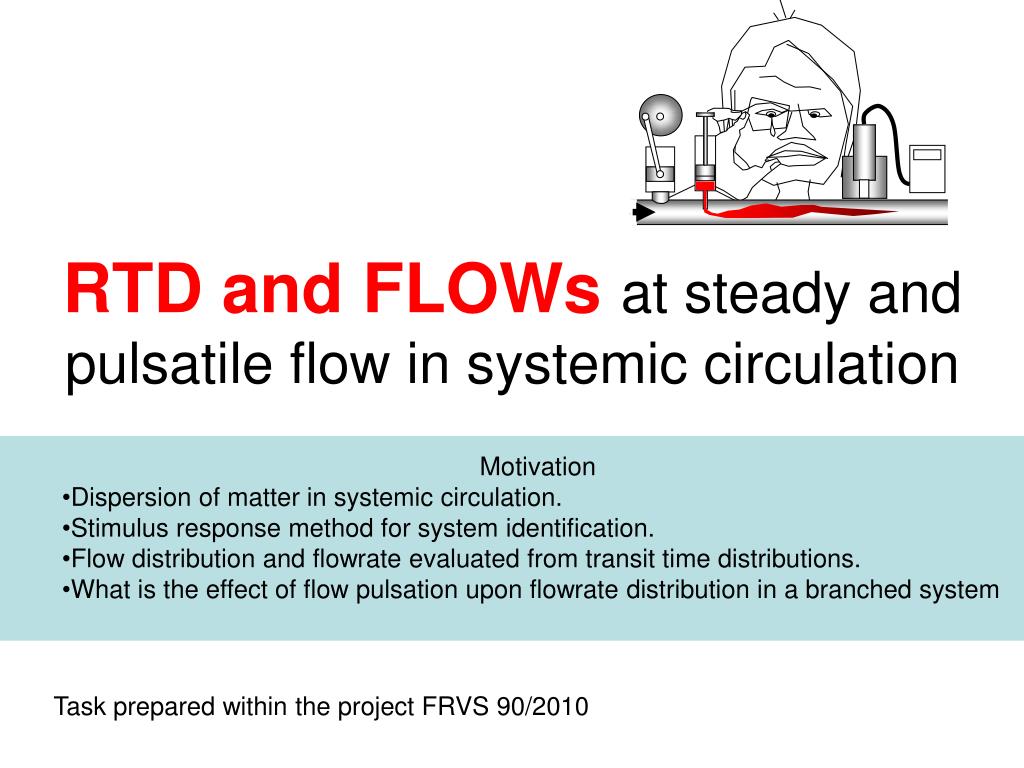 RTD and FLOWs at steady and pulsatile flow in systemic circulation

Motivation
•Dispersion of matter in systemic circulation.
•Stimulus response method for system identification.
•Flow distribution and flowrate evaluated from transit time distributions.
•What is the effect of flow pulsation upon flowrate distribution in a branched system

Task prepared within the project FRVS 90/2010